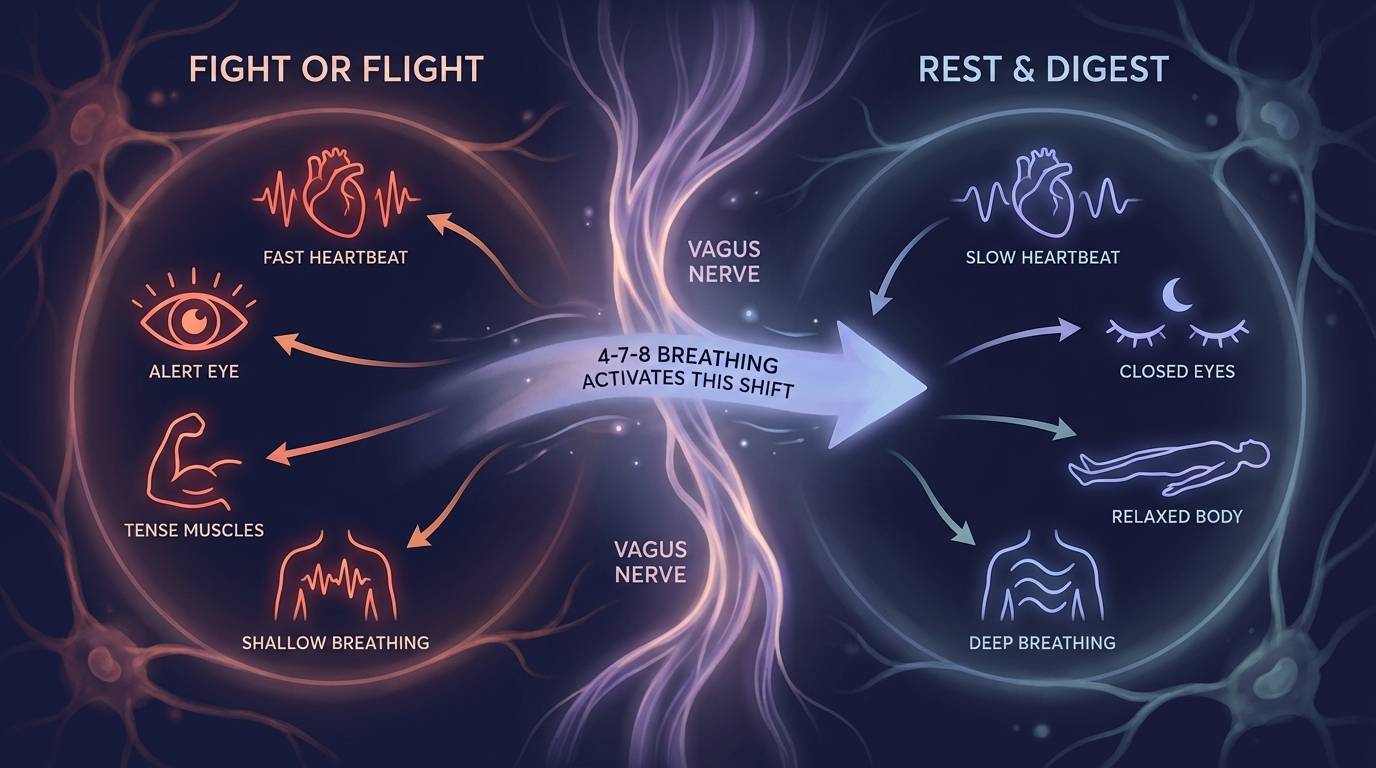 FIGHT OR FLIGHT

FAST HEARTBEAT

ALERT EYE

TENSE MUSCLES

SHALLOW BREATHING

VAGUS NERVE

4-7-8 BREATHING ACTIVATES THIS SHIFT

VAGUS NERVE

REST & DIGEST

SLOW HEARTBEAT

CLOSED EYES

RELAXED BODY

DEEP BREATHING